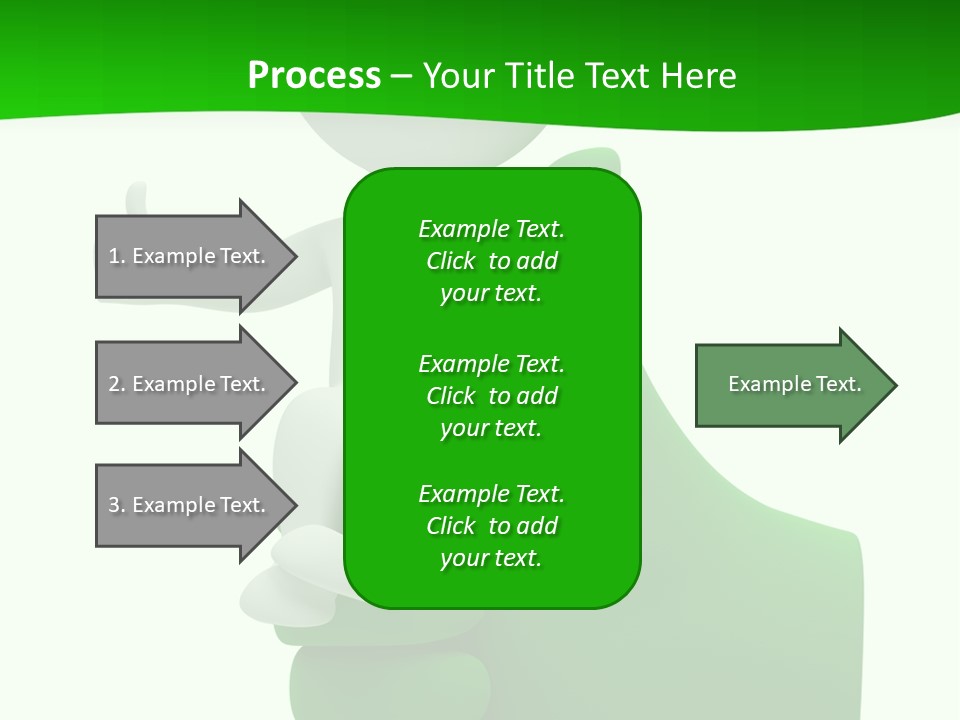 Process – Your Title Text Here

1. Example Text.

2. Example Text.

3. Example Text.

Example Text. Click to add your text.

Example Text. Click to add your text.

Example Text. Click to add your text.

Example Text.